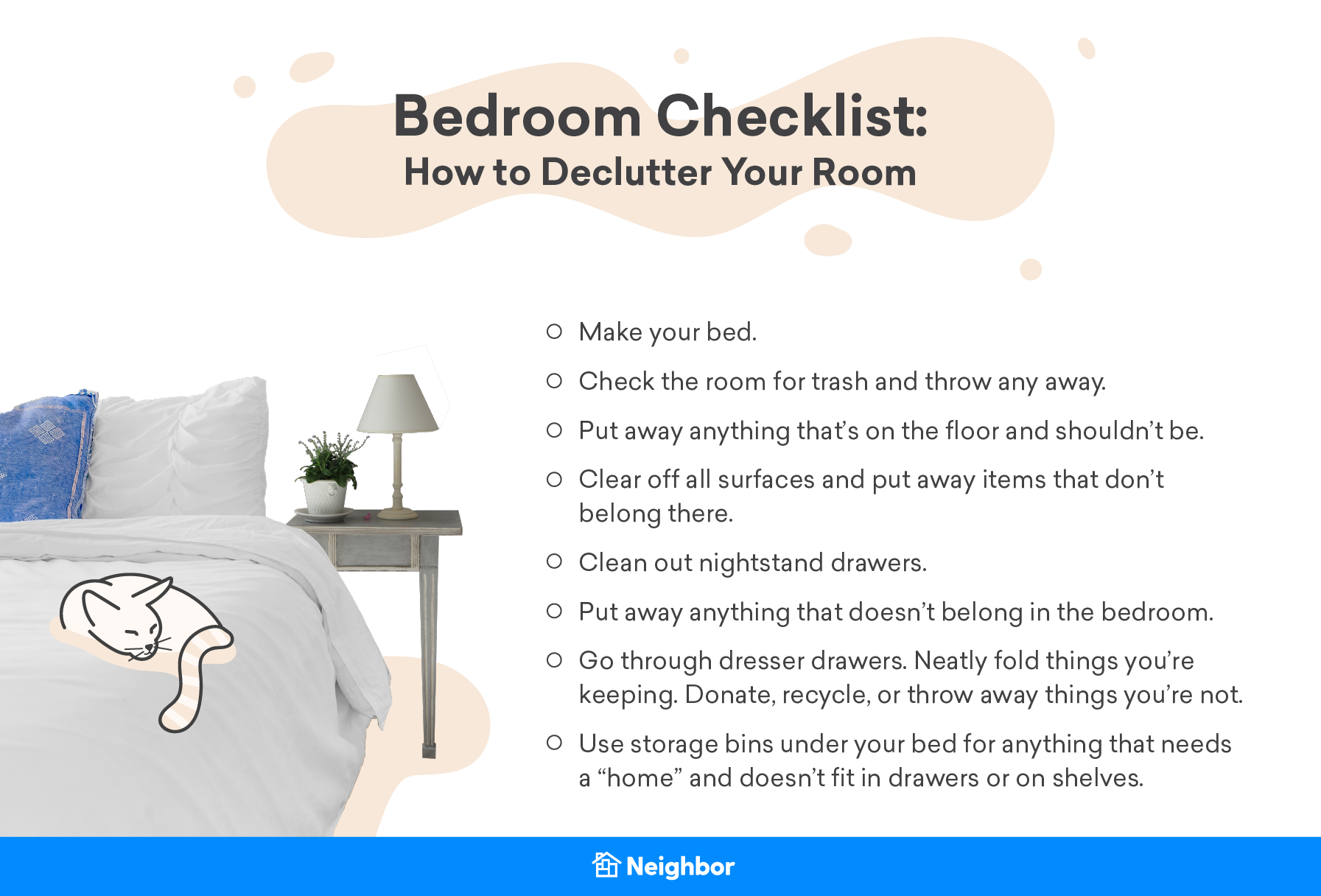 Bedroom Checklist:
How to Declutter Your Room

○ Make your bed.

○ Check the room for trash and throw any away.

○ Put away anything that's on the floor and shouldn't be.

○ Clear off all surfaces and put away items that don't belong there.

○ Clean out nightstand drawers.

○ Put away anything that doesn't belong in the bedroom.

○ Go through dresser drawers. Neatly fold things you're keeping. Donate, recycle, or throw away things you're not.

○ Use storage bins under your bed for anything that needs a "home" and doesn't fit in drawers or on shelves.

Neighbor